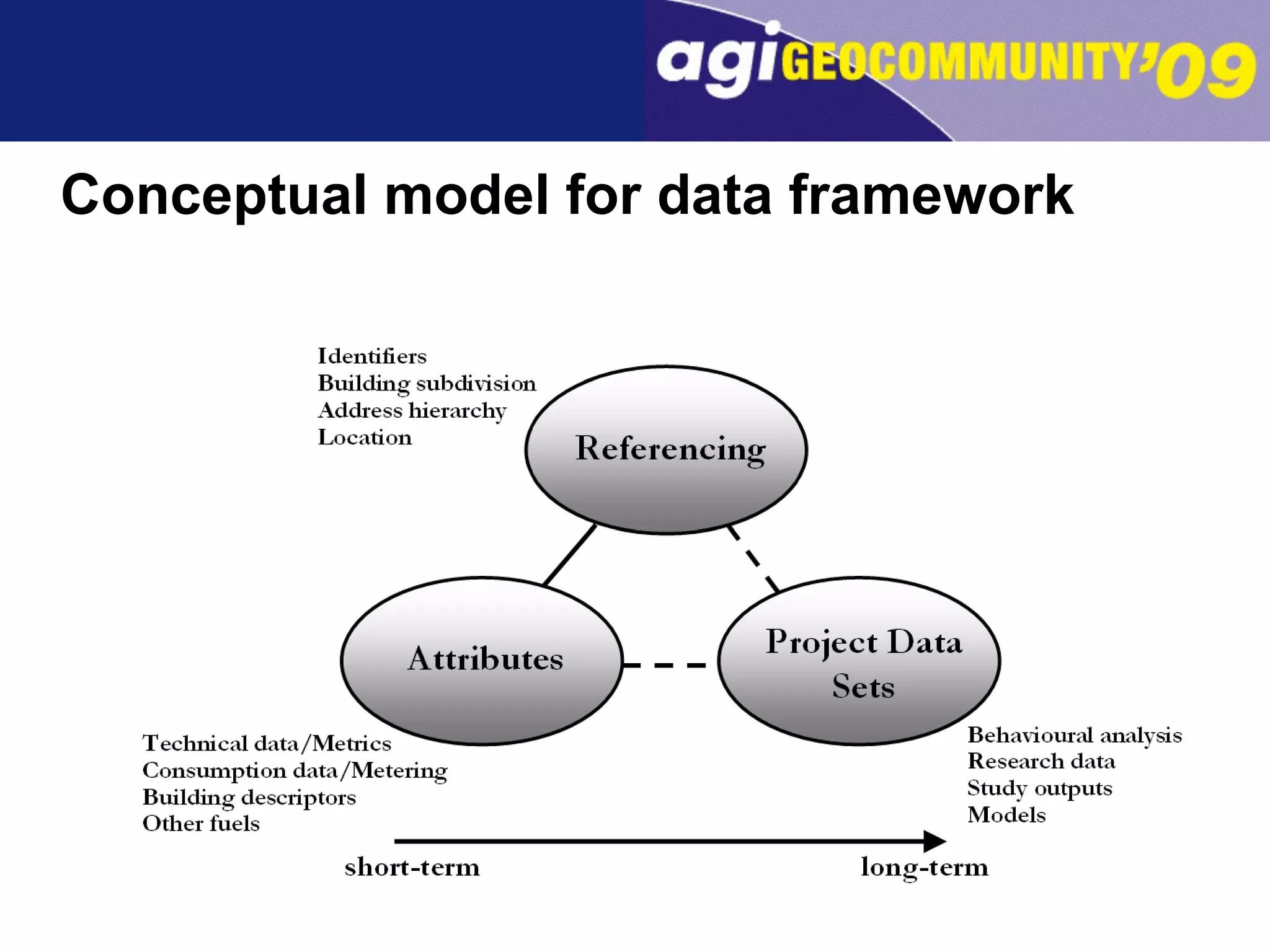 agiGEOCOMMUNITY'09

Conceptual model for data framework

Identifiers
Building subdivision
Address hierarchy
Location

Referencing

Attributes

Project Data Sets

Technical data/Metrics
Consumption data/Metering
Building descriptors
Other fuels

Behavioural analysis
Research data
Study outputs
Models

short-term

long-term